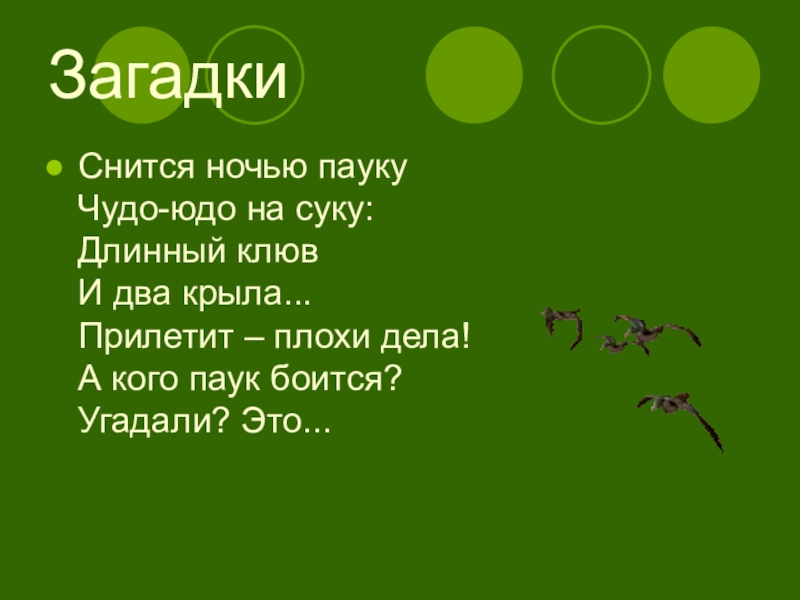 Загадки

Снится ночью пауку
Чудо-юдо на суку:
Длинный клюв
И два крыла...
Прилетит – плохи дела!
А кого паук боится?
Угадали? Это...